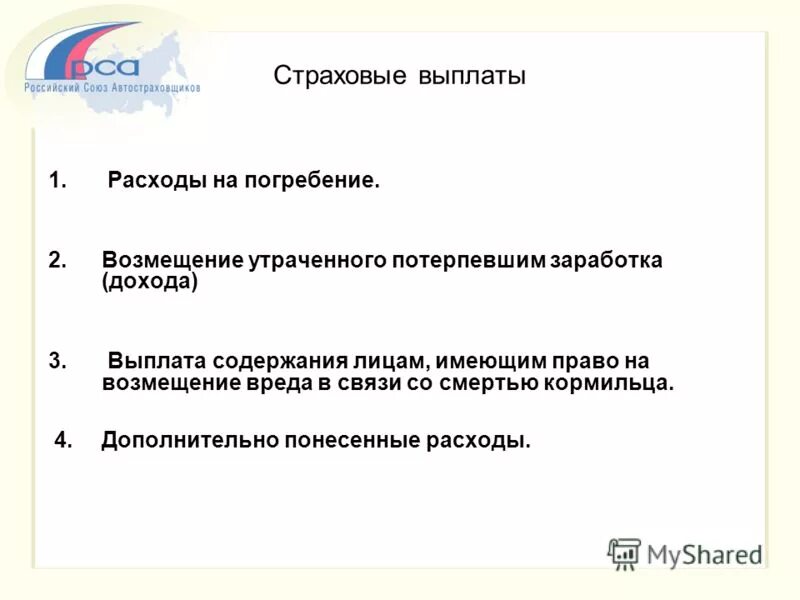 рса
Российский Союз Автостраховщиков

Страховые выплаты

1. Расходы на погребение.

2. Возмещение утраченного потерпевшим заработка (дохода)

3. Выплата содержания лицам, имеющим право на возмещение вреда в связи со смертью кормильца.

4. Дополнительно понесенные расходы.

MyShared